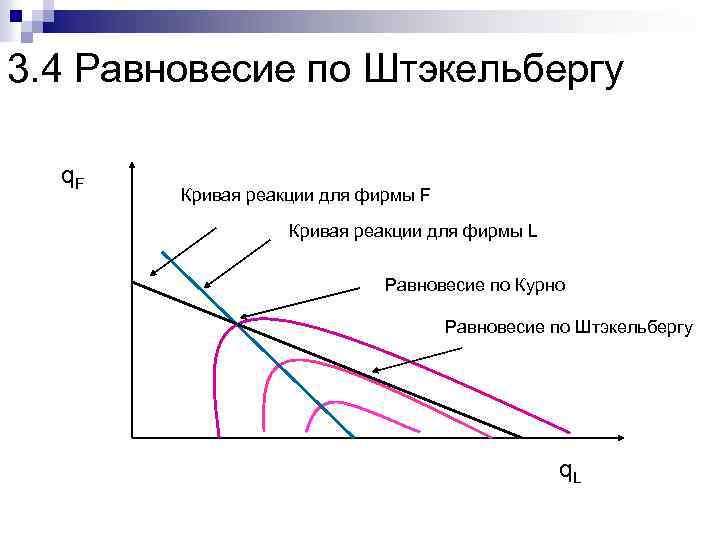 3.4 Равновесие по Штэкельбергу

$q_F$

Кривая реакции для фирмы F

Кривая реакции для фирмы L

Равновесие по Курно

Равновесие по Штэкельбергу

$q_L$